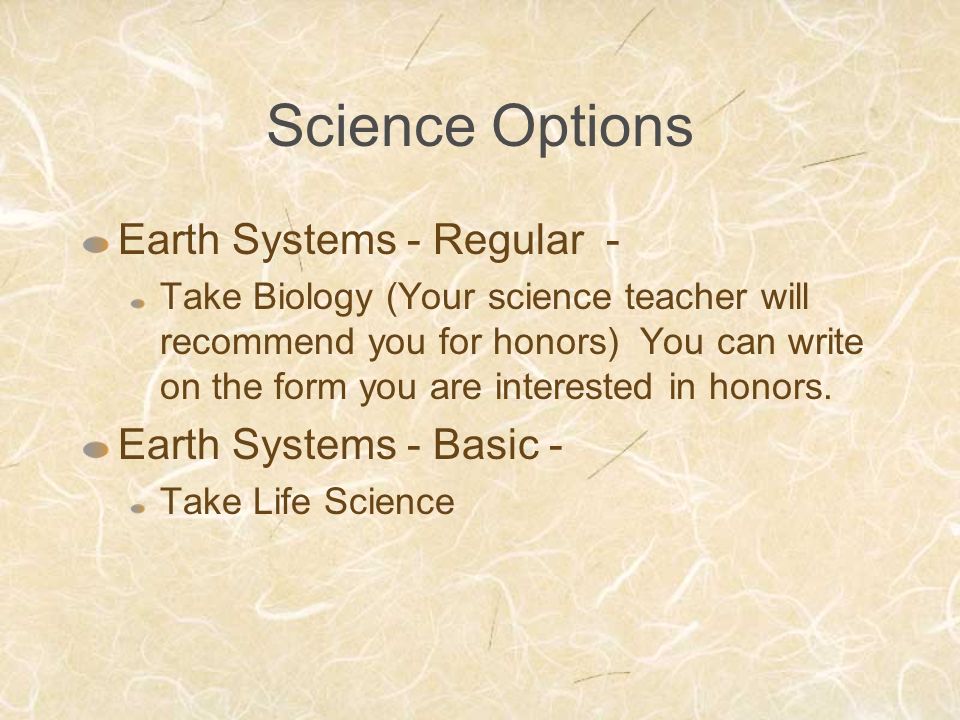 Science Options

Earth Systems - Regular -

Take Biology (Your science teacher will recommend you for honors) You can write on the form you are interested in honors.

Earth Systems - Basic -

Take Life Science